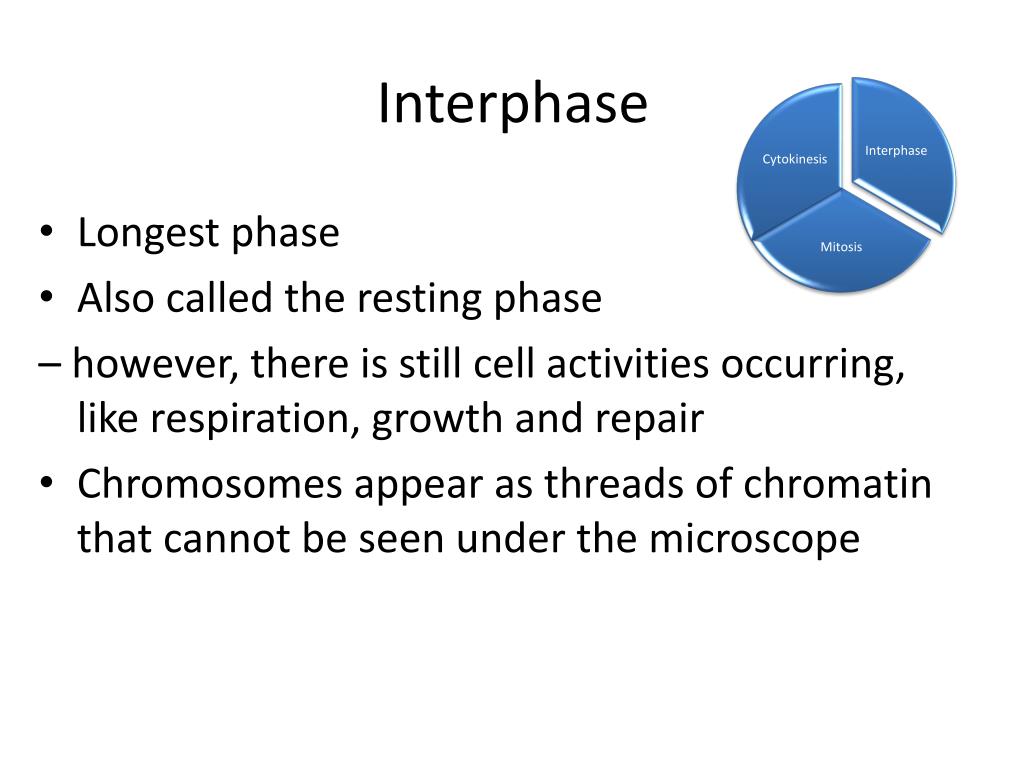 Interphase

Cytokinesis
Interphase
Mitosis

• Longest phase
• Also called the resting phase
– however, there is still cell activities occurring, like respiration, growth and repair
• Chromosomes appear as threads of chromatin that cannot be seen under the microscope